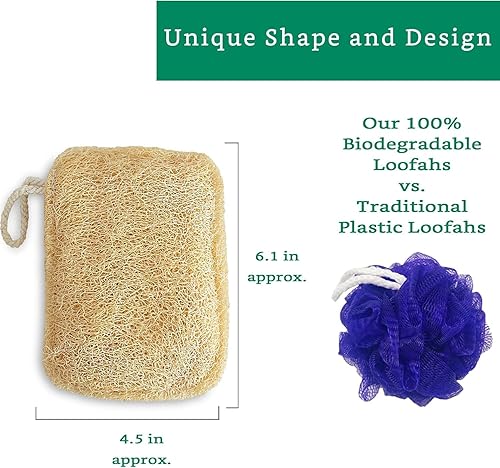 Unique Shape and Design

Our 100% Biodegradable Loofahs vs. Traditional Plastic Loofahs

6.1 in approx.

4.5 in approx.